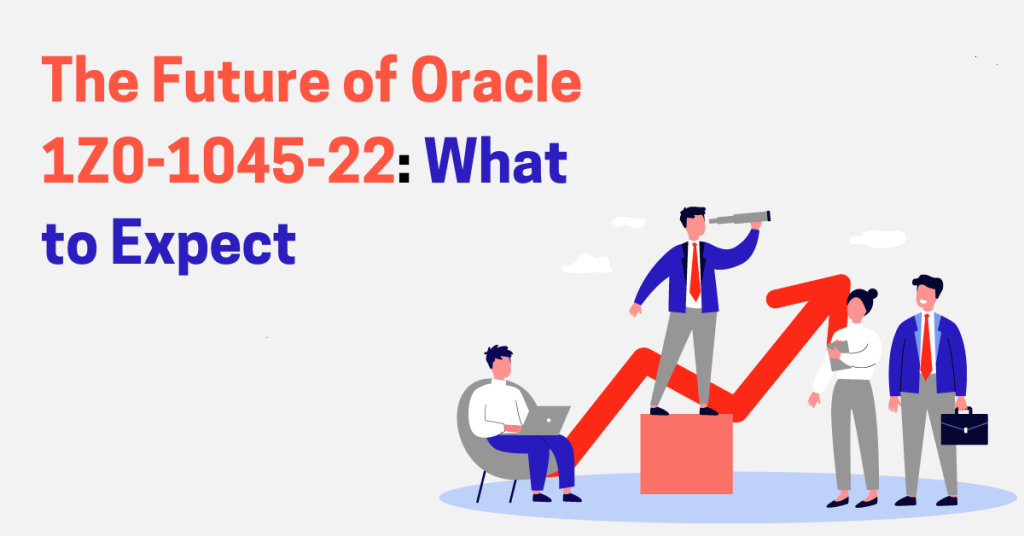 The Future of Oracle 1Z0-1045-22: What to Expect